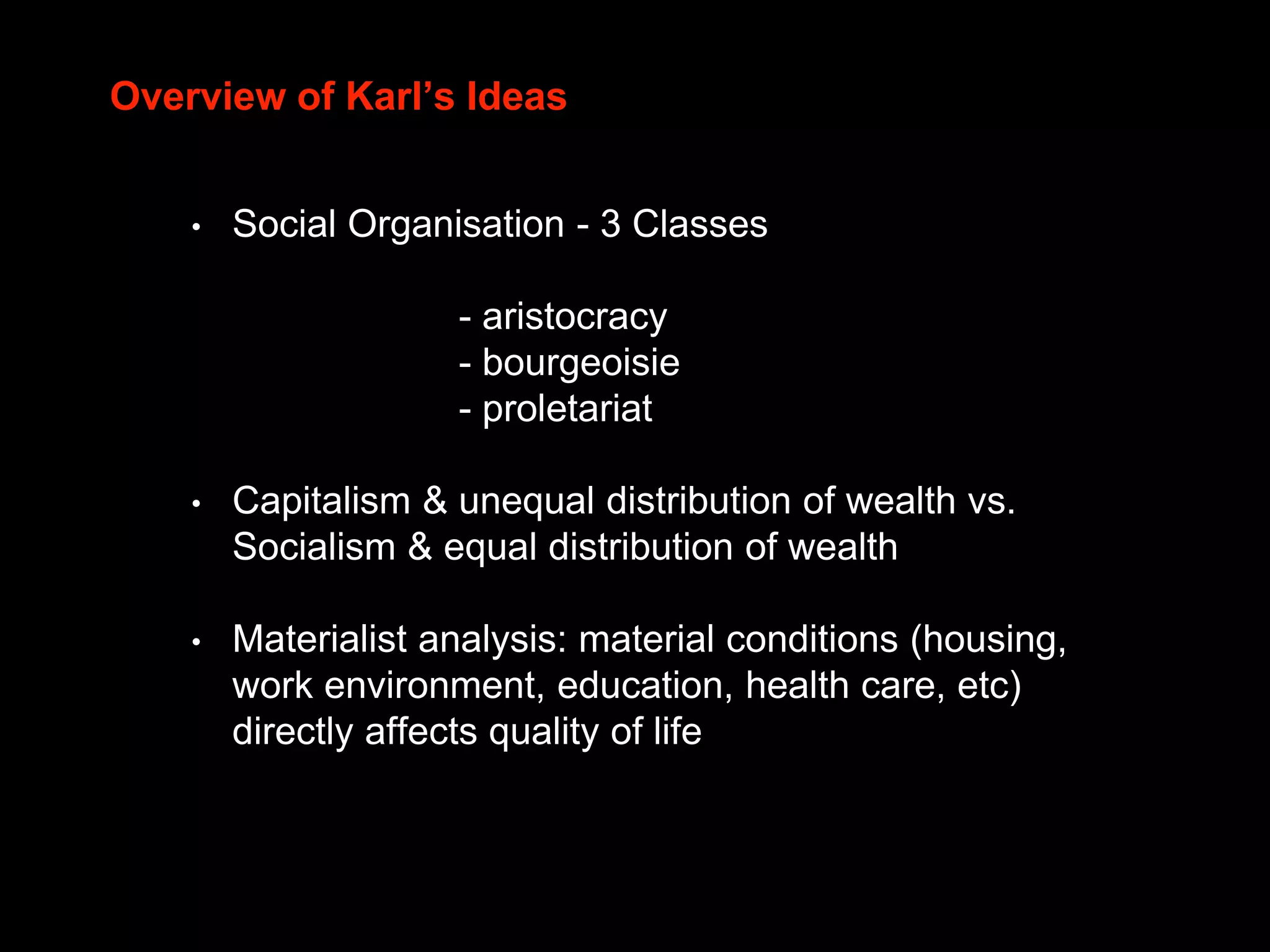 Overview of Karl’s Ideas

• Social Organisation - 3 Classes

- aristocracy
- bourgeoisie
- proletariat

• Capitalism & unequal distribution of wealth vs. Socialism & equal distribution of wealth

• Materialist analysis: material conditions (housing, work environment, education, health care, etc) directly affects quality of life